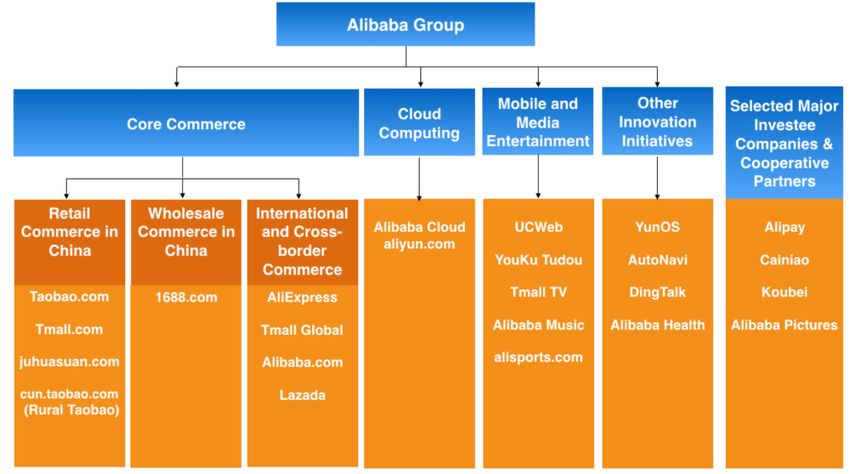 Alibaba Group

Core Commerce

Retail Commerce in China

Taobao.com

Tmall.com

juhuasuan.com

cun.taobao.com (Rural Taobao)

Wholesale Commerce in China

1688.com

International and Cross-border Commerce

AliExpress

Tmall Global

Alibaba.com

Lazada

Cloud Computing

Alibaba Cloud aliyun.com

Mobile and Media Entertainment

UCWeb

YouKu Tudou

Tmall TV

Alibaba Music

alisports.com

Other Innovation Initiatives

YunOS

AutoNavi

DingTalk

Alibaba Health

Selected Major Investee Companies & Cooperative Partners

Alipay

Cainiao

Koubei

Alibaba Pictures